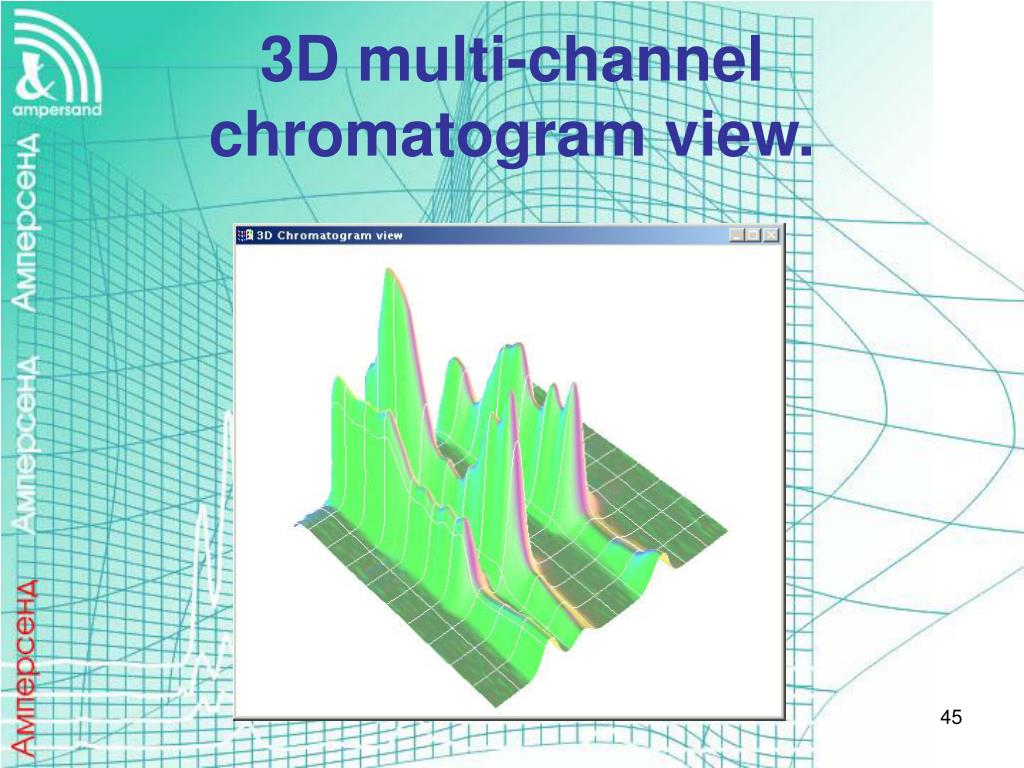 ampersand

Амперсенд

Амперсенд

Амперсенд

Амперсенд

3D multi-channel chromatogram view.

3D Chromatogram view

45